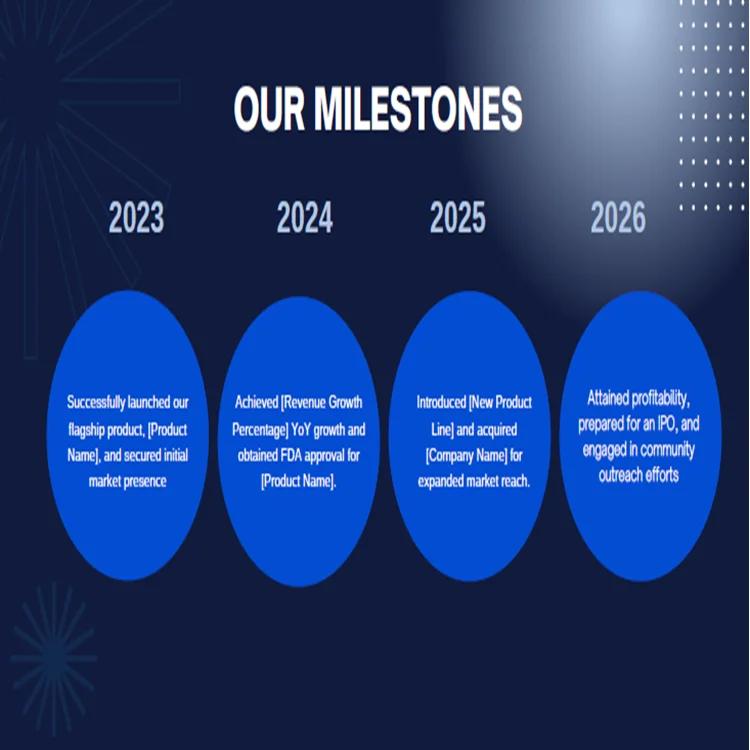 OUR MILESTONES

2023

Successfully launched our flagship product, [Product Name], and secured initial market presence

2024

Achieved [Revenue Growth Percentage] YoY growth and obtained FDA approval for [Product Name].

2025

Introduced [New Product Line] and acquired [Company Name] for expanded market reach.

2026

Attained profitability, prepared for an IPO, and engaged in community outreach efforts